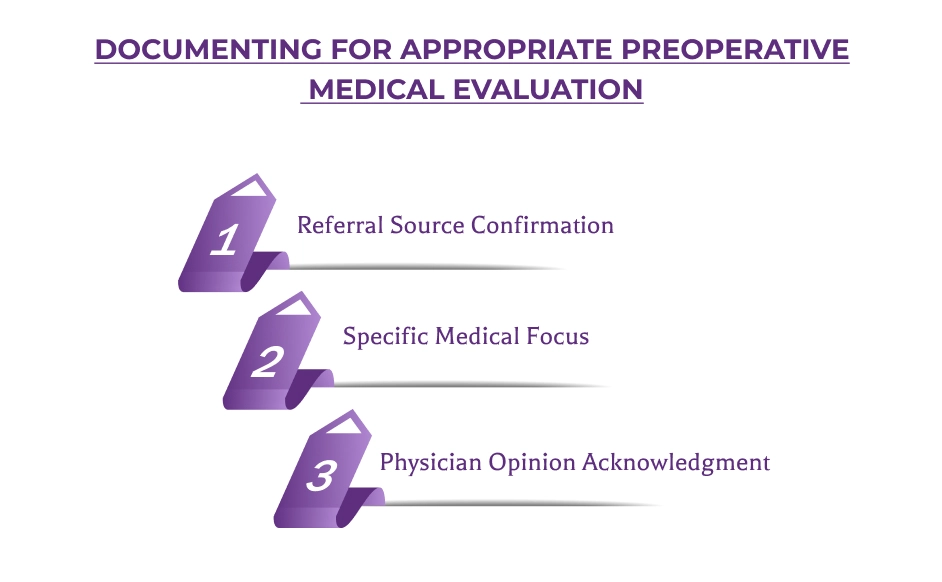 DOCUMENTING FOR APPROPRIATE PREOPERATIVE MEDICAL EVALUATION

1 Referral Source Confirmation

2 Specific Medical Focus

3 Physician Opinion Acknowledgment